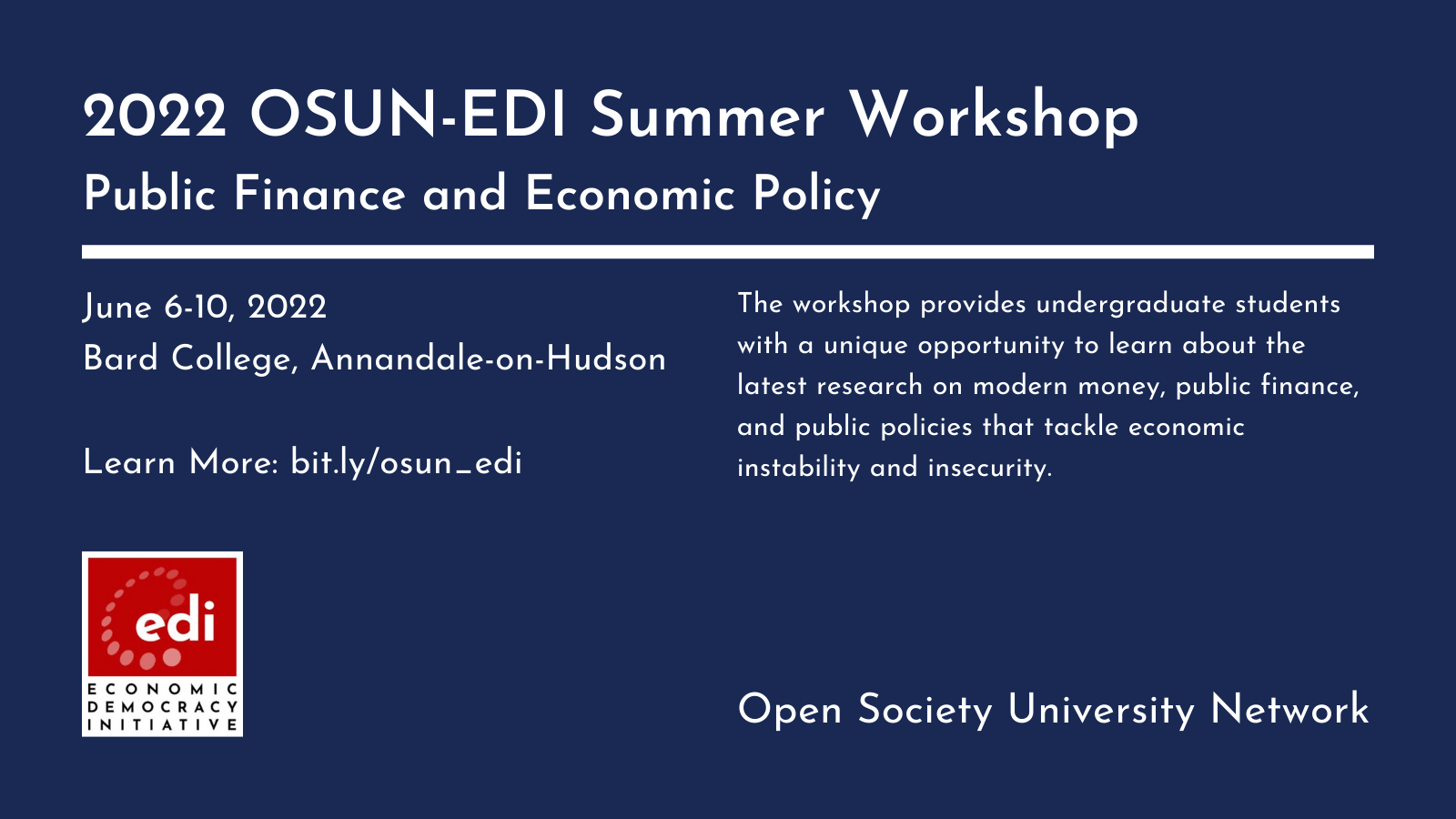 2022 OSUN-EDI Summer Workshop
Public Finance and Economic Policy

June 6-10, 2022
Bard College, Annandale-on-Hudson

Learn More: bit.ly/osun_edi

The workshop provides undergraduate students with a unique opportunity to learn about the latest research on modern money, public finance, and public policies that tackle economic instability and insecurity.

edi
ECONOMIC DEMOCRACY INITIATIVE

Open Society University Network